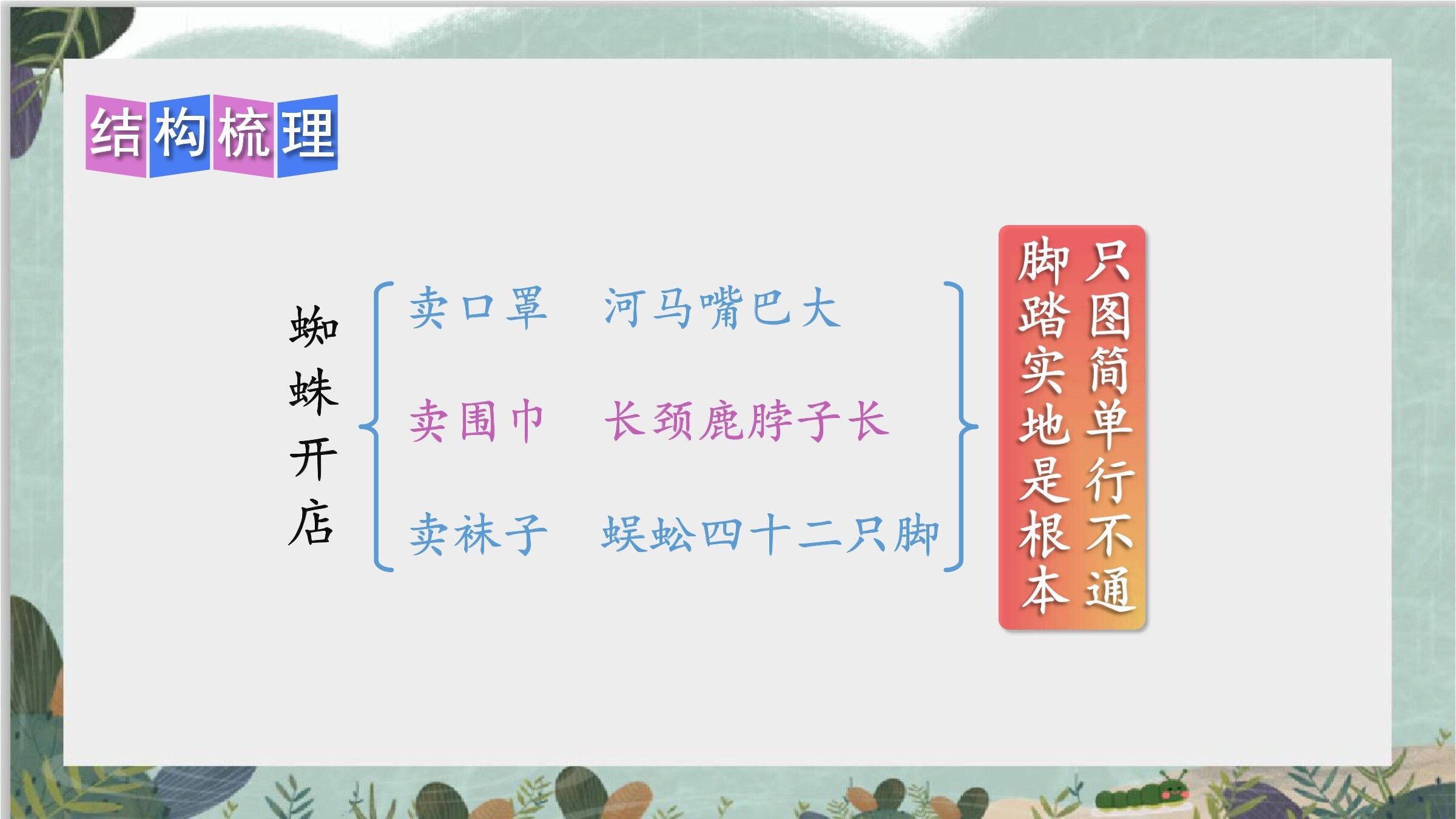 结构梳理

蜘蛛开店

卖口罩　河马嘴巴大

卖围巾　长颈鹿脖子长

卖袜子　蜈蚣四十二只脚

只图简单行不通

脚踏实地是根本